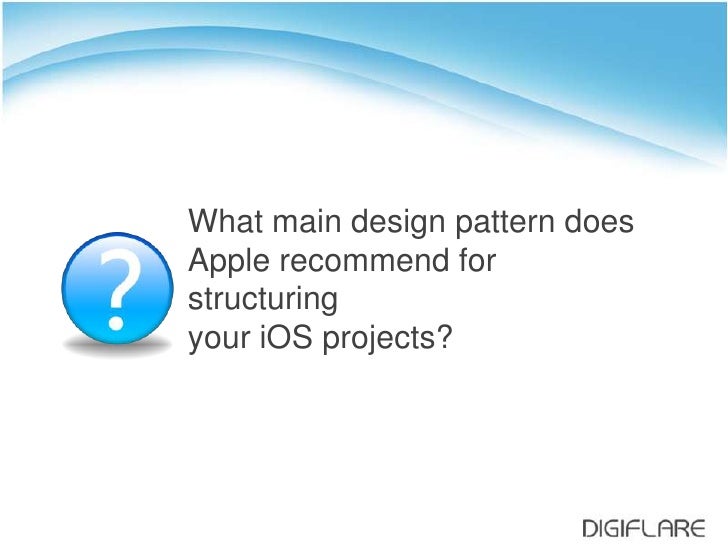 ?

What main design pattern does Apple recommend for structuring your iOS projects?

DIGIFLARE